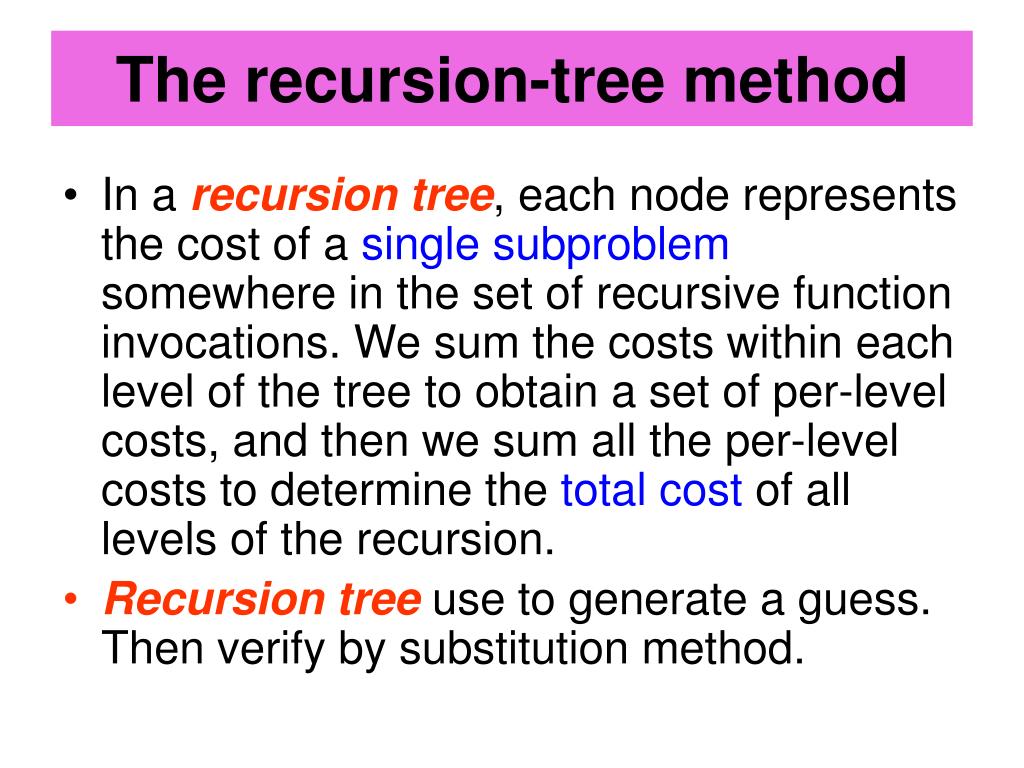 The recursion-tree method

• In a recursion tree, each node represents the cost of a single subproblem somewhere in the set of recursive function invocations. We sum the costs within each level of the tree to obtain a set of per-level costs, and then we sum all the per-level costs to determine the total cost of all levels of the recursion.

• Recursion tree use to generate a guess. Then verify by substitution method.